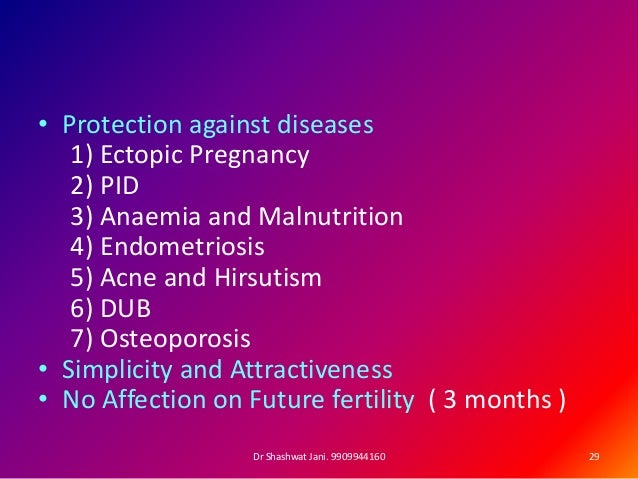 • Protection against diseases
1) Ectopic Pregnancy
2) PID
3) Anaemia and Malnutrition
4) Endometriosis
5) Acne and Hirsutism
6) DUB
7) Osteoporosis
• Simplicity and Attractiveness
• No Affection on Future fertility ( 3 months )

Dr Shashwat Jani. 9909944160

29